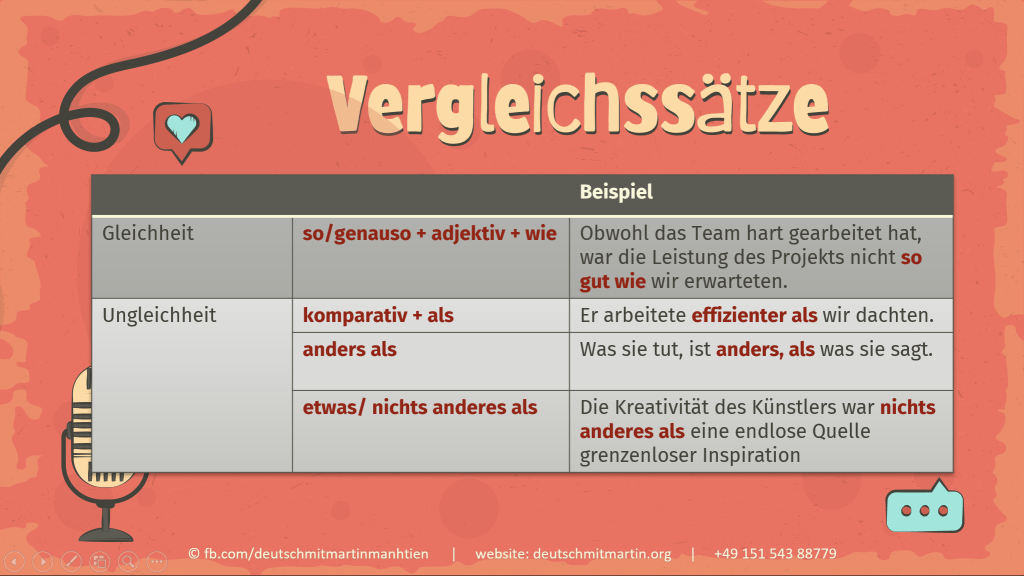 Vergleichssätze

| | | Beispiel |
|---|---|---|
| Gleichheit | so/genauso + adjektiv + wie | Obwohl das Team hart gearbeitet hat, war die Leistung des Projekts nicht so gut wie wir erwarteten. |
| Ungleichheit | komparativ + als | Er arbeitete effizienter als wir dachten. |
| | anders als | Was sie tut, ist anders, als was sie sagt. |
| | etwas/ nichts anderes als | Die Kreativität des Künstlers war nichts anderes als eine endlose Quelle grenzenloser Inspiration |

© fb.com/deutschmitmartinmanhtien | website: deutschmitmartin.org | +49 151 543 88779